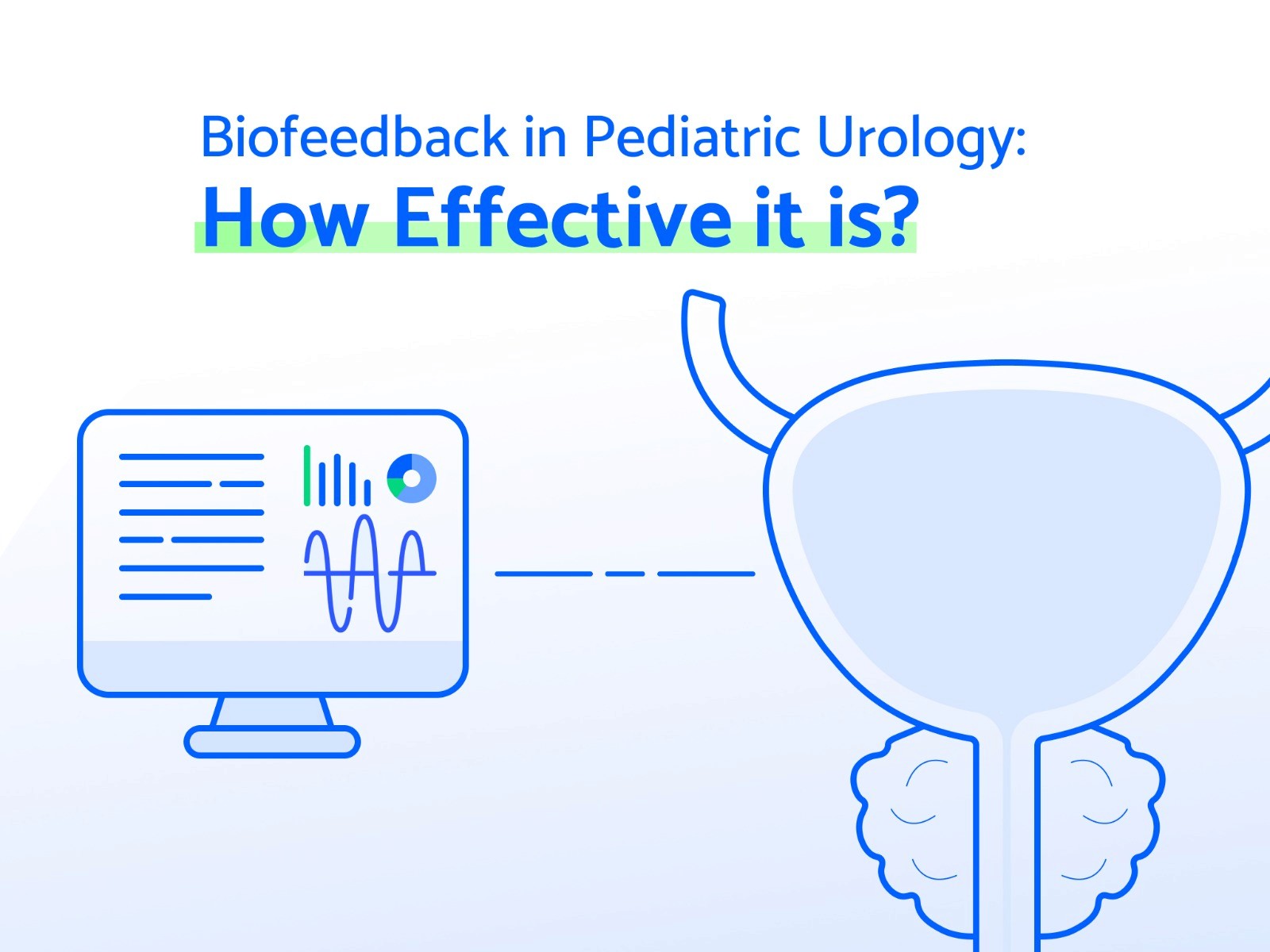 Biofeedback in Pediatric Urology:
How Effective it is?